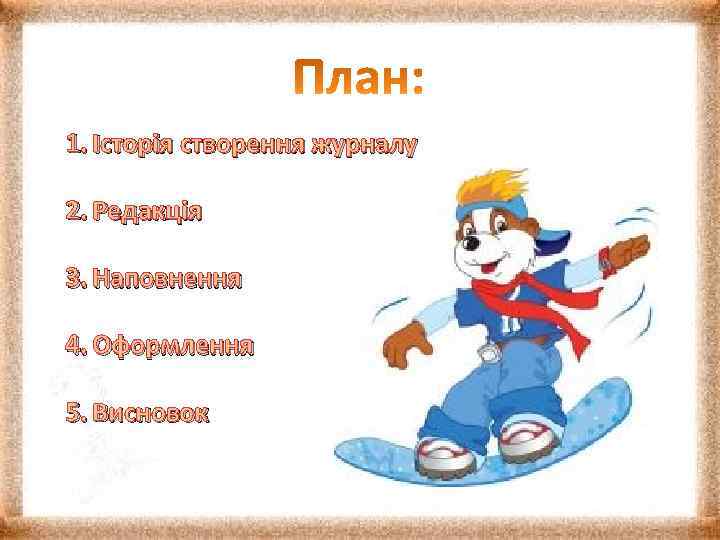 План:

1. Історія створення журналу

2. Редакція

3. Наповнення

4. Оформлення

5. Висновок